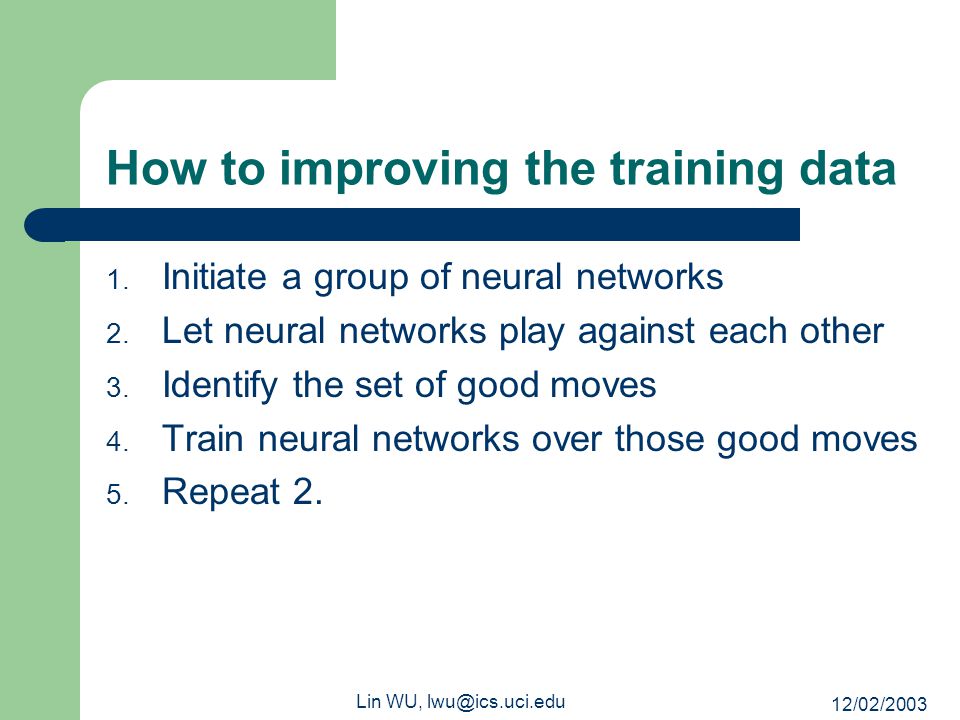 How to improving the training data

1. Initiate a group of neural networks
2. Let neural networks play against each other
3. Identify the set of good moves
4. Train neural networks over those good moves
5. Repeat 2.

Lin WU, lwu@ics.uci.edu

12/02/2003